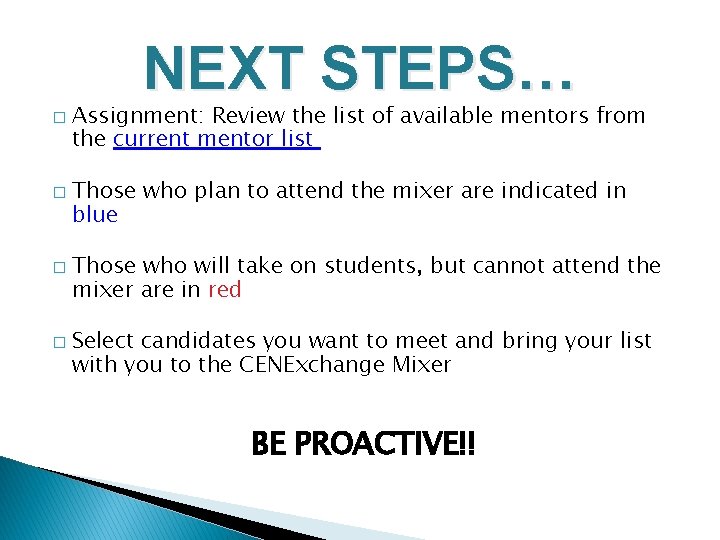 NEXT STEPS…

□ Assignment: Review the list of available mentors from the current mentor list

□ Those who plan to attend the mixer are indicated in blue

□ Those who will take on students, but cannot attend the mixer are in red

□ Select candidates you want to meet and bring your list with you to the CENExchange Mixer

BE PROACTIVE!!